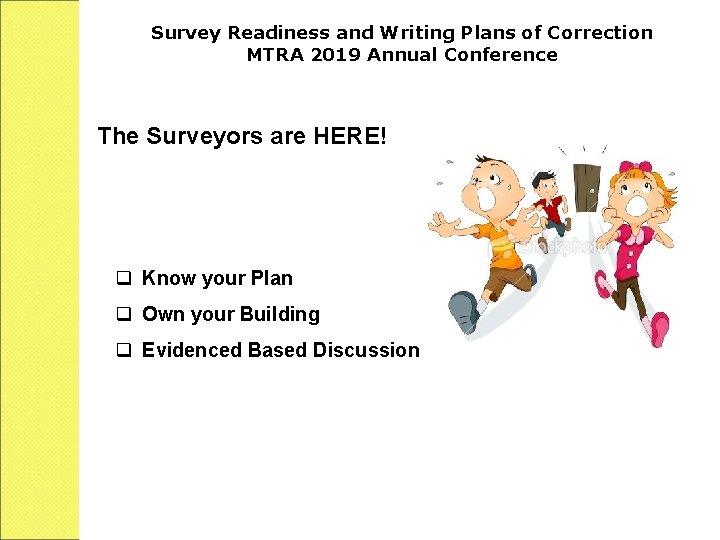 Survey Readiness and Writing Plans of Correction
MTRA 2019 Annual Conference

The Surveyors are HERE!

iStockphoto

❑ Know your Plan
❑ Own your Building
❑ Evidenced Based Discussion